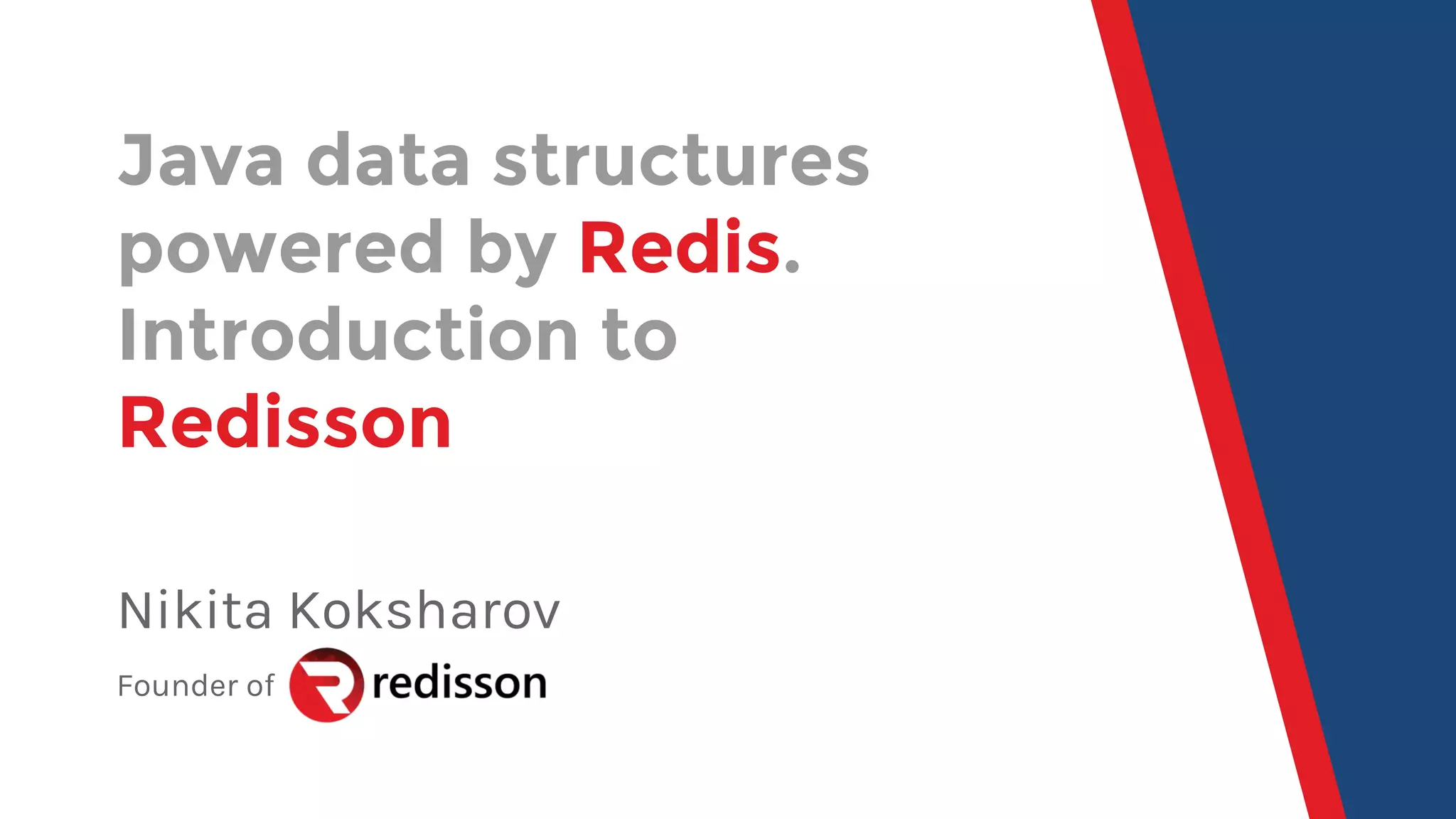 Java data structures powered by Redis. Introduction to Redisson

Nikita Koksharov

Founder of redisson